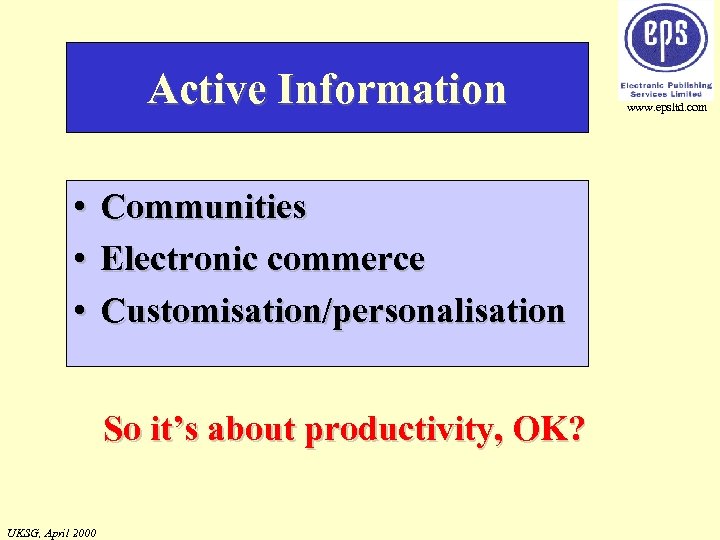 eps
Electronic Publishing Services Limited
www.epsltd.com

Active Information

• Communities
• Electronic commerce
• Customisation/personalisation

So it's about productivity, OK?

UKSG, April 2000